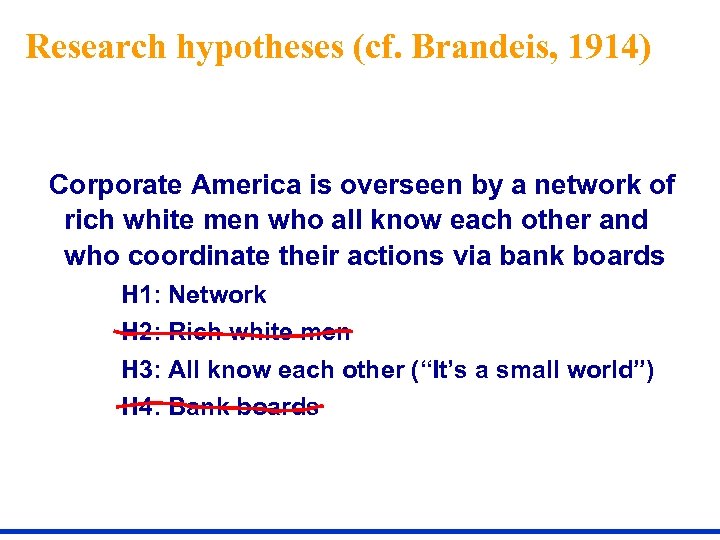 Research hypotheses (cf. Brandeis, 1914)

Corporate America is overseen by a network of rich white men who all know each other and who coordinate their actions via bank boards

H1: Network

H2: Rich white men

H3: All know each other ("It's a small world")

H4: Bank boards